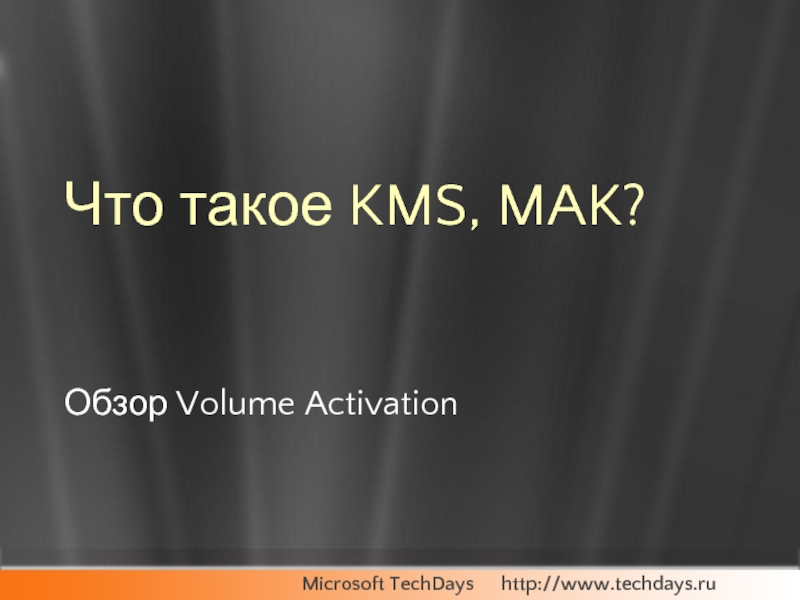 Что такое KMS, MAK?

Обзор Volume Activation

Microsoft TechDays http://www.techdays.ru